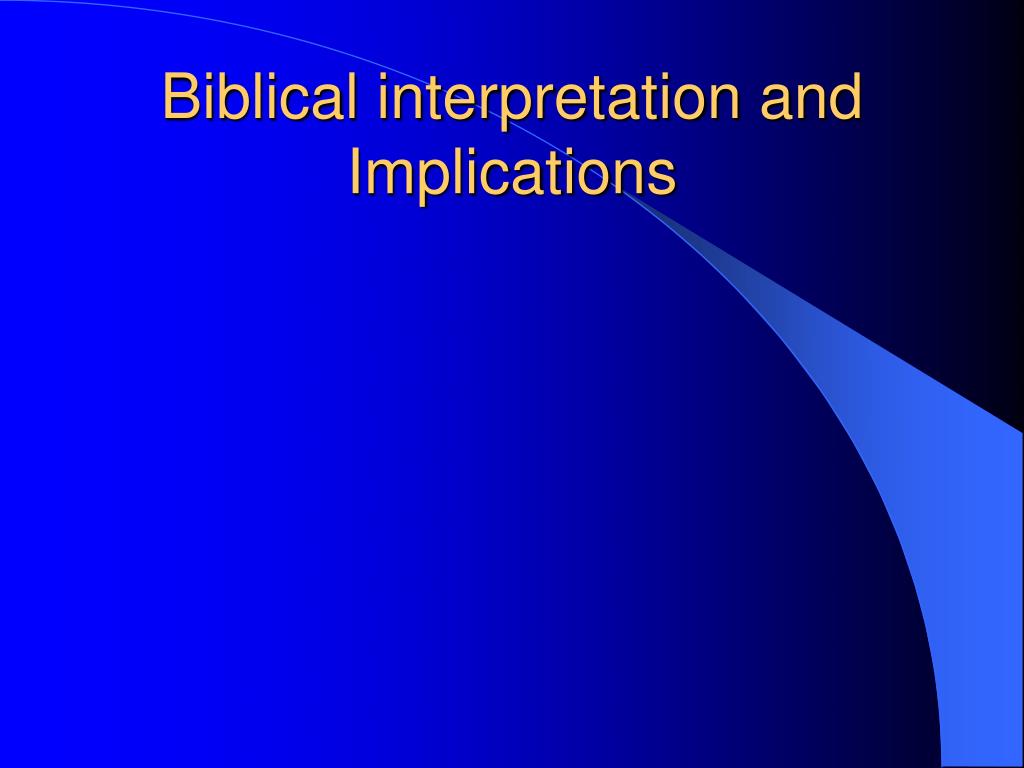 Biblical interpretation and Implications